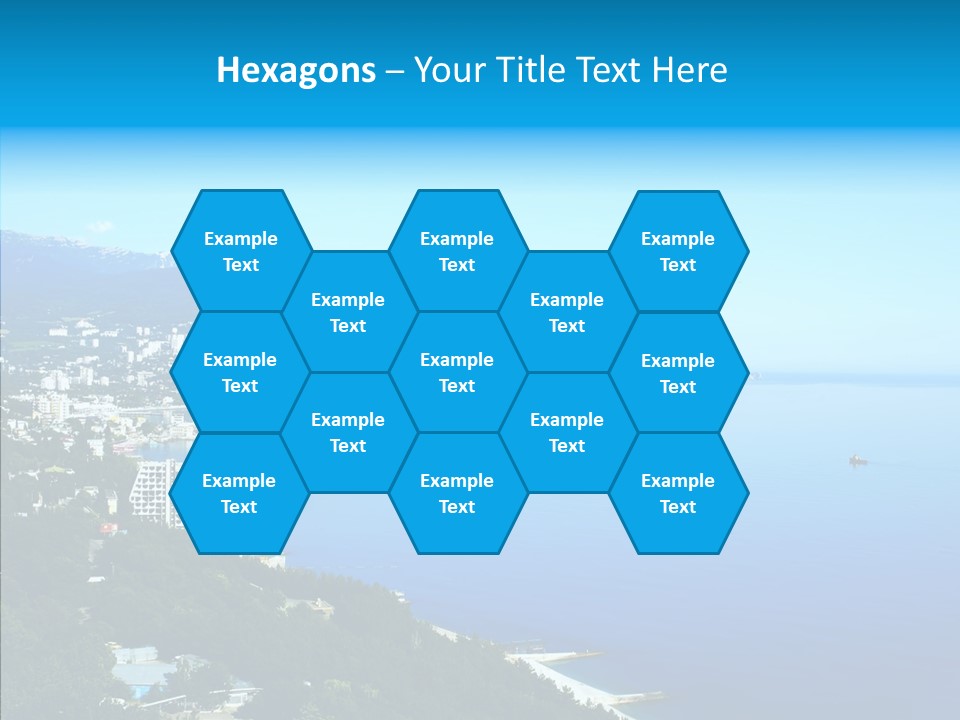 Hexagons – Your Title Text Here

Example Text

Example Text

Example Text

Example Text

Example Text

Example Text

Example Text

Example Text

Example Text

Example Text

Example Text

Example Text

Example Text